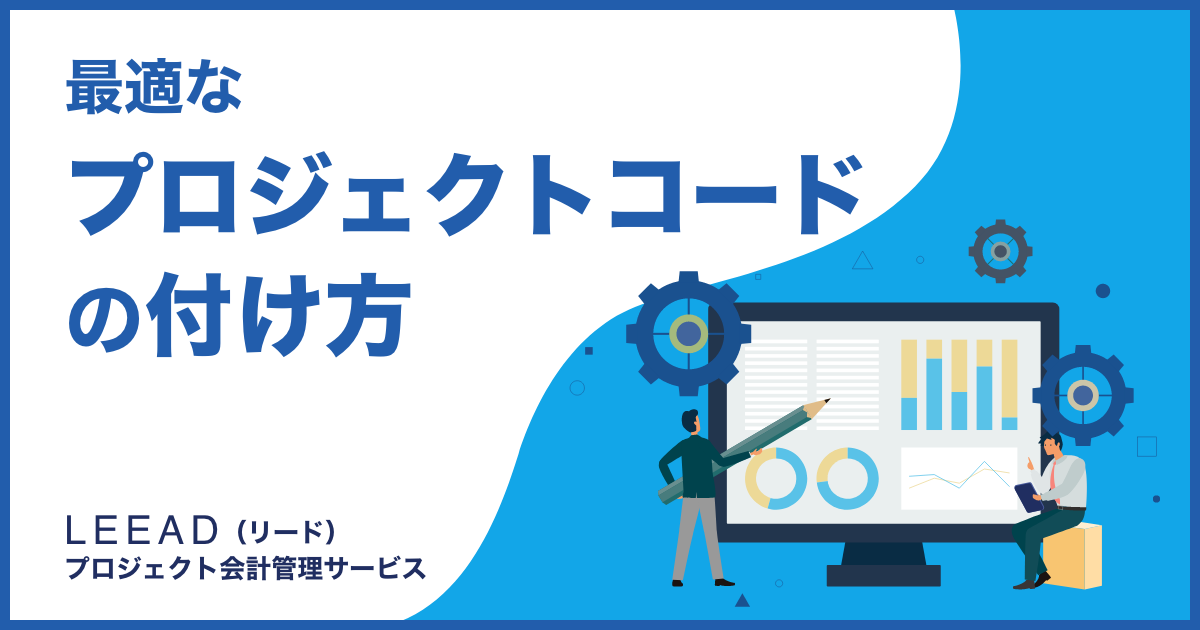 最適な
プロジェクトコード
の付け方

LEEAD（リード）
プロジェクト会計管理サービス